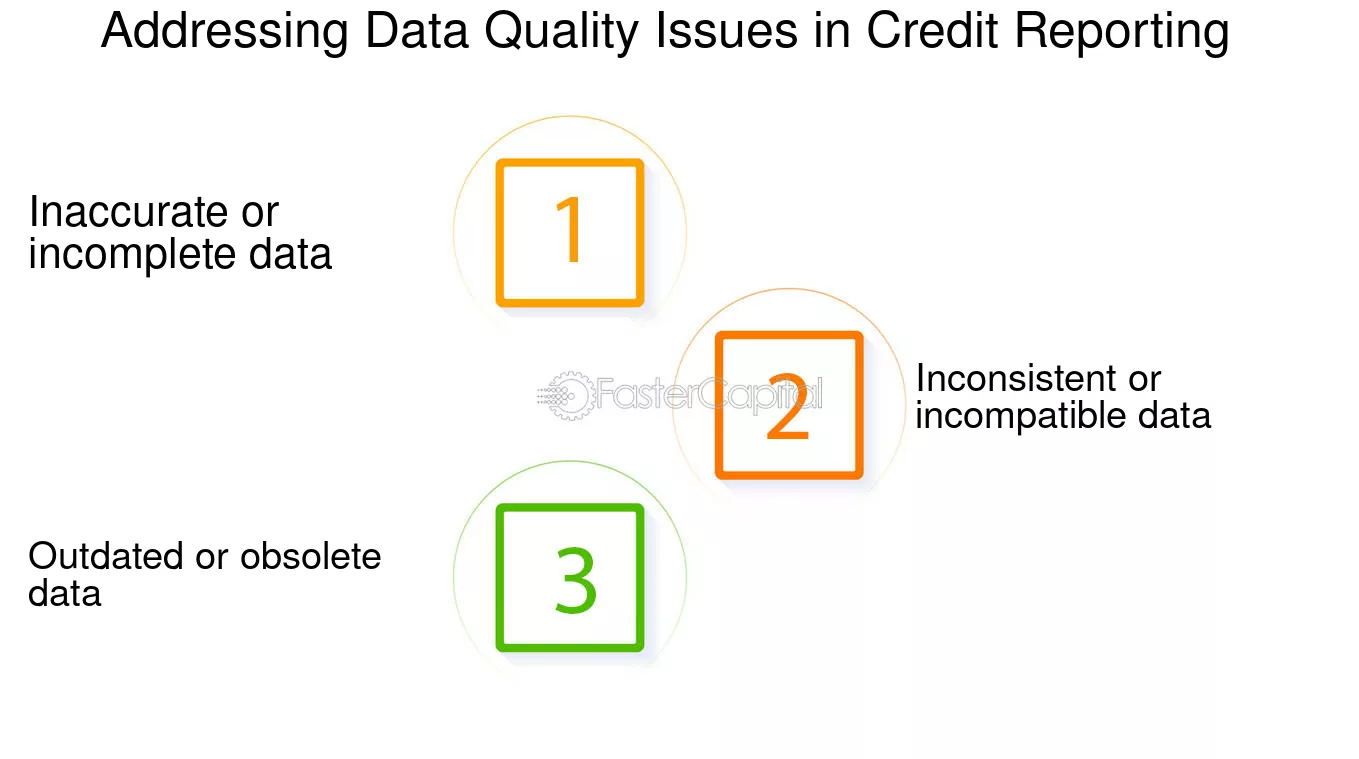 Addressing Data Quality Issues in Credit Reporting

Inaccurate or incomplete data

1

2

Inconsistent or incompatible data

Outdated or obsolete data

3

FasterCapital